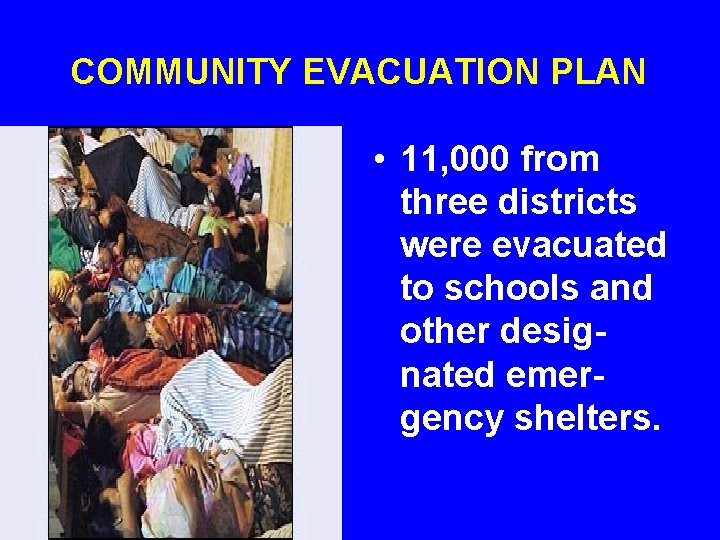 COMMUNITY EVACUATION PLAN

• 11,000 from three districts were evacuated to schools and other designated emergency shelters.